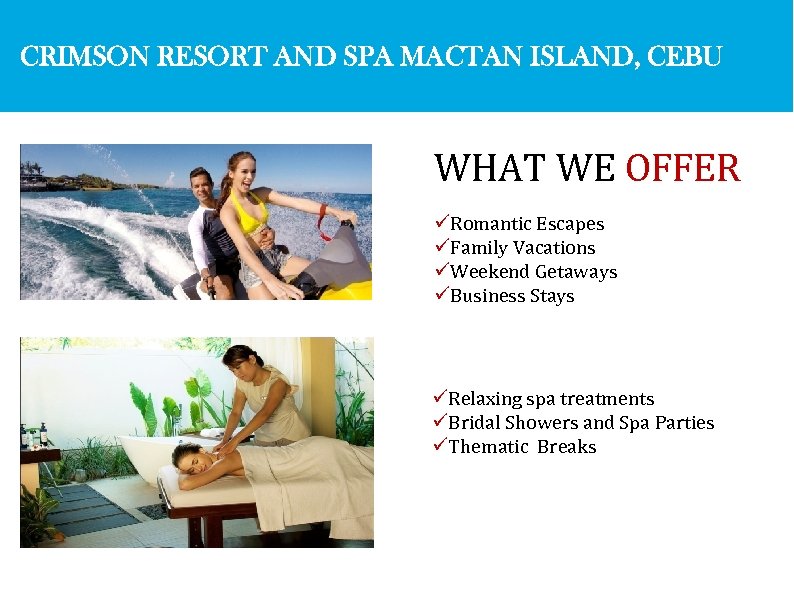 CRIMSON RESORT AND SPA MACTAN ISLAND, CEBU

WHAT WE OFFER

✓Romantic Escapes
✓Family Vacations
✓Weekend Getaways
✓Business Stays

✓Relaxing spa treatments
✓Bridal Showers and Spa Parties
✓Thematic Breaks